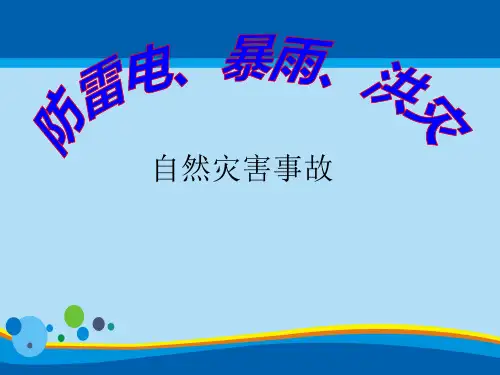 防雷电、暴雨、洪灾

自然灾害事故